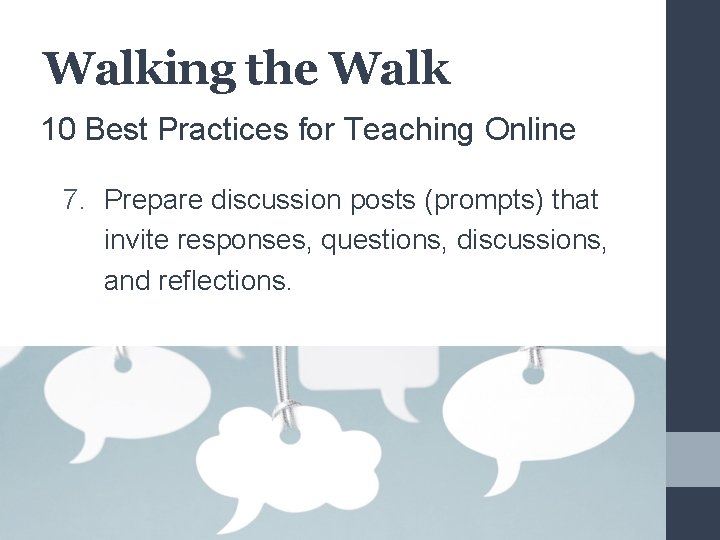 Walking the Walk

10 Best Practices for Teaching Online

7. Prepare discussion posts (prompts) that invite responses, questions, discussions, and reflections.